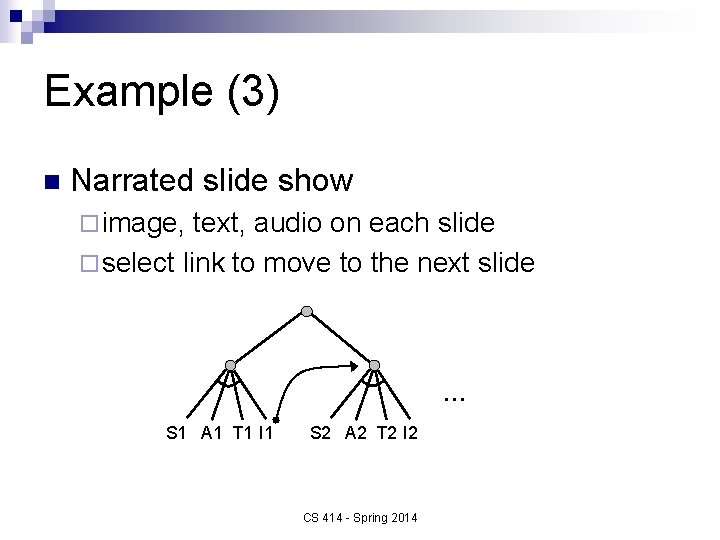 Example (3)

Narrated slide show

image, text, audio on each slide

select link to move to the next slide

...

S1 A1 T1 I1 S2 A2 T2 I2

CS 414 - Spring 2014